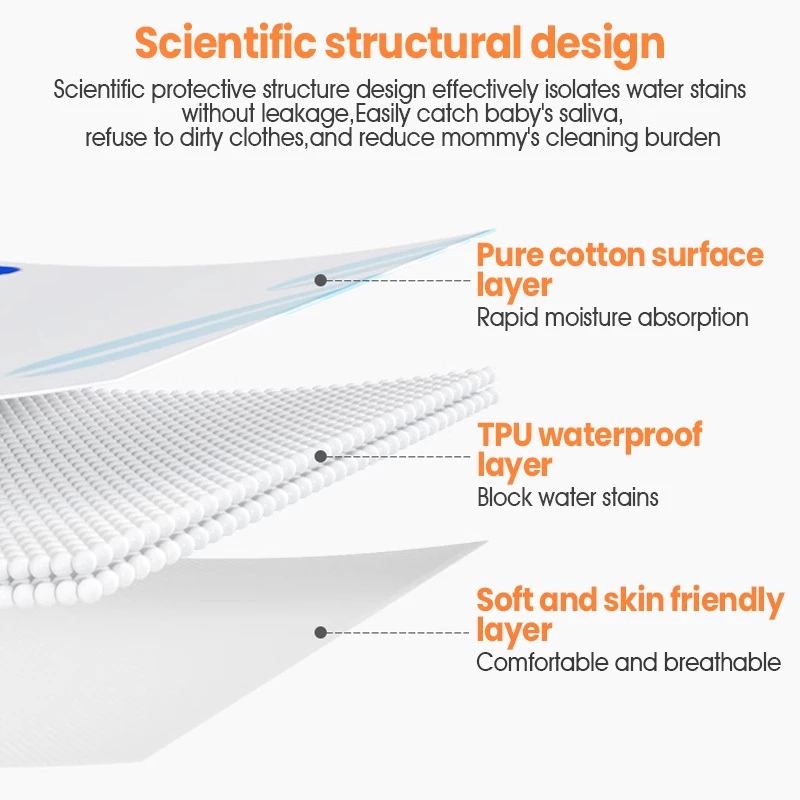 Scientific structural design

Scientific protective structure design effectively isolates water stains without leakage,Easily catch baby's saliva, refuse to dirty clothes,and reduce mommy's cleaning burden

Pure cotton surface layer
Rapid moisture absorption

TPU waterproof layer
Block water stains

Soft and skin friendly layer
Comfortable and breathable